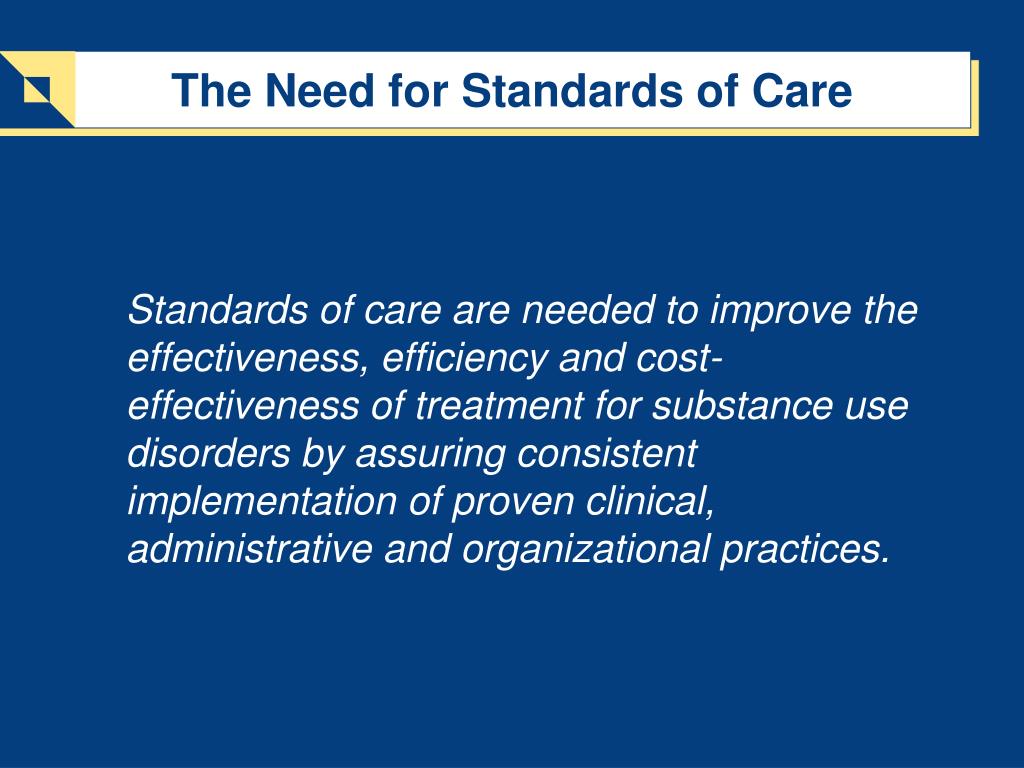 The Need for Standards of Care

Standards of care are needed to improve the effectiveness, efficiency and cost-effectiveness of treatment for substance use disorders by assuring consistent implementation of proven clinical, administrative and organizational practices.